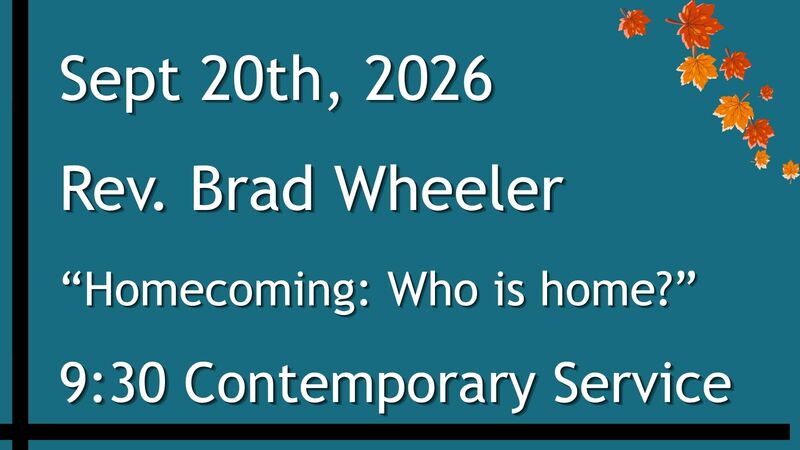 Sept 20th, 2026

Rev. Brad Wheeler

“Homecoming: Who is home?”

9:30 Contemporary Service